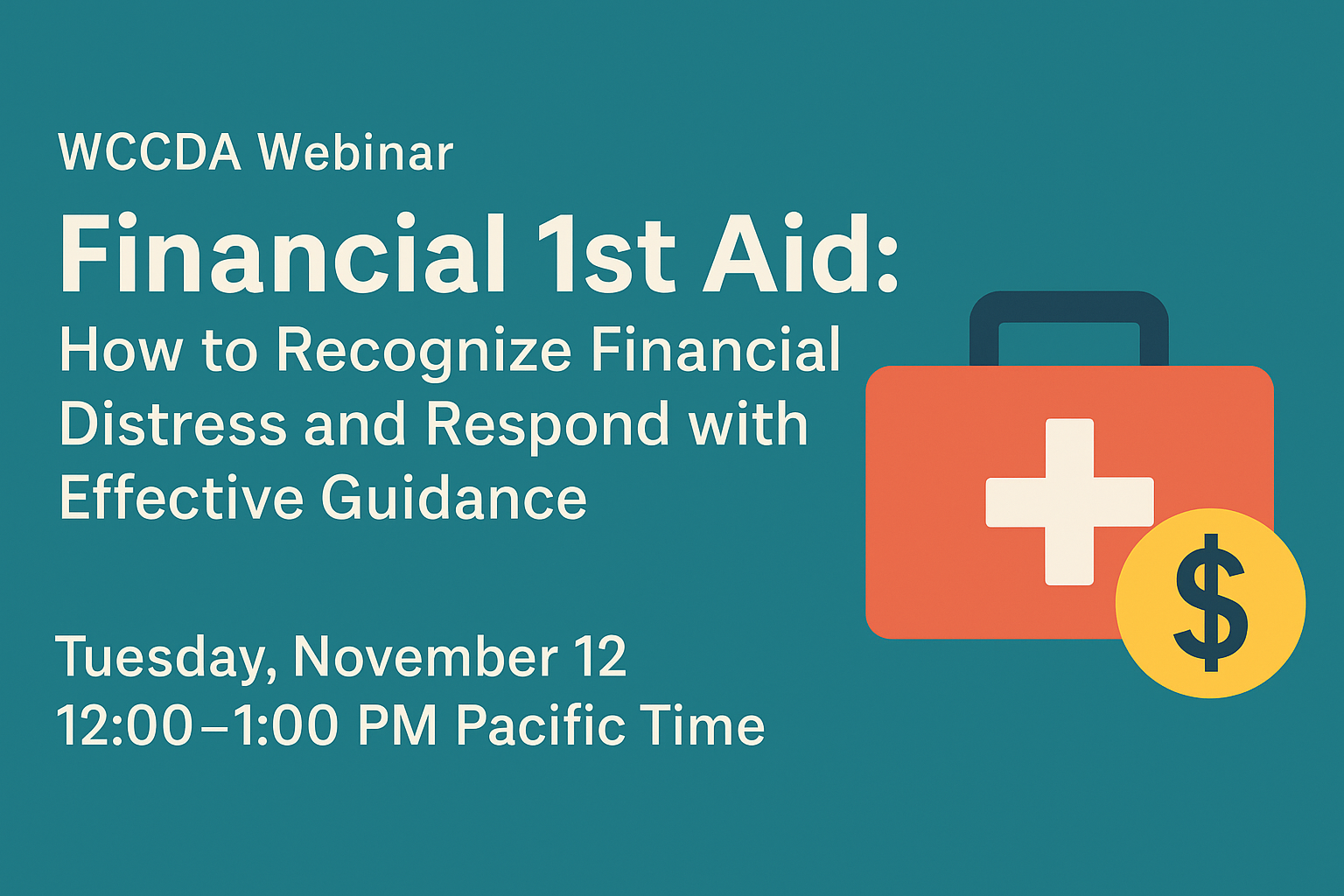 WCCDA Webinar

Financial 1st Aid:

How to Recognize Financial Distress and Respond with Effective Guidance

Tuesday, November 12
12:00–1:00 PM Pacific Time

$